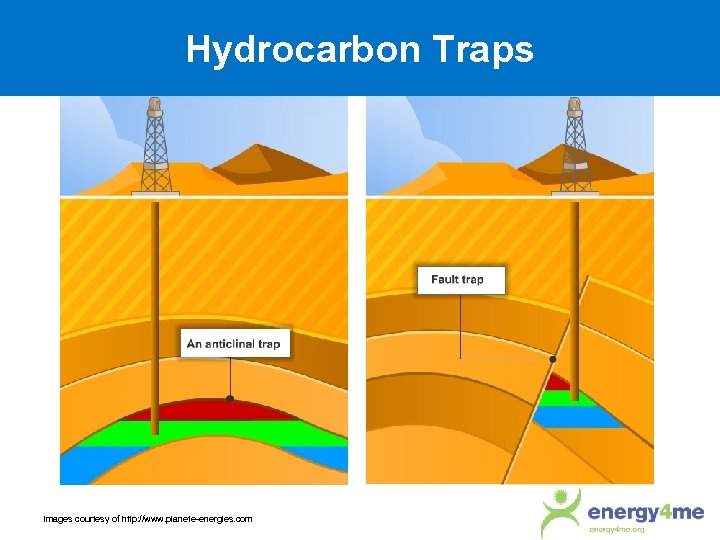 Hydrocarbon Traps

An anticlinal trap

Fault trap

Images courtesy of http://www.planete-energies.com

energy4me
energy4me.org